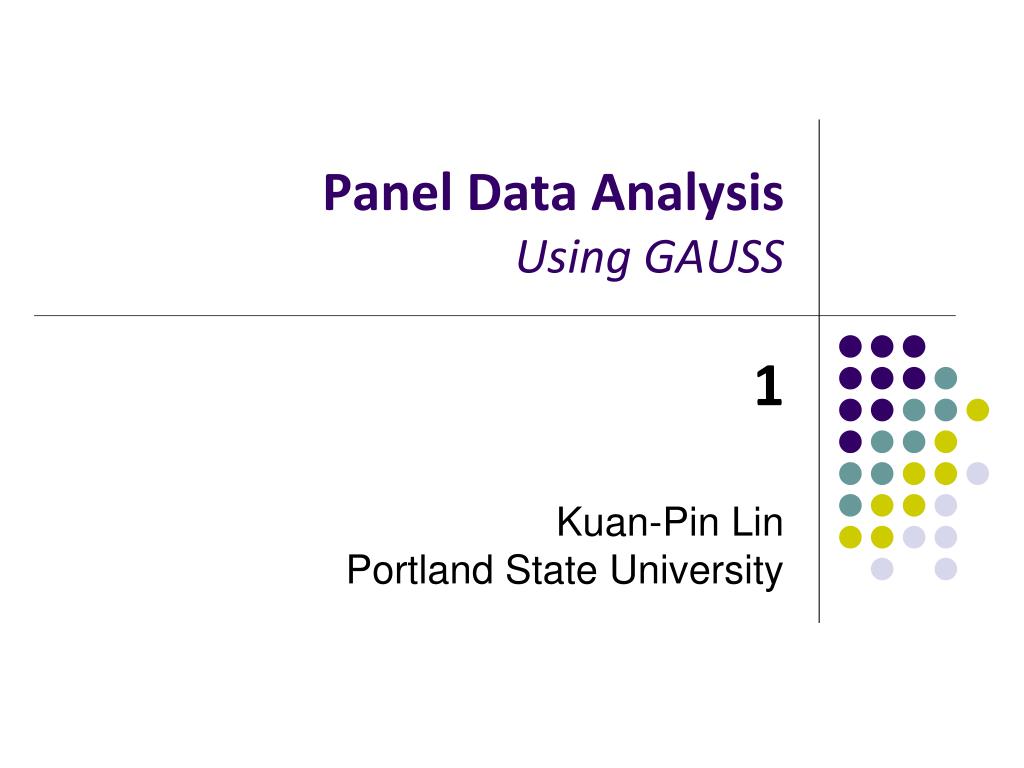 Panel Data Analysis
Using GAUSS

1

Kuan-Pin Lin
Portland State University